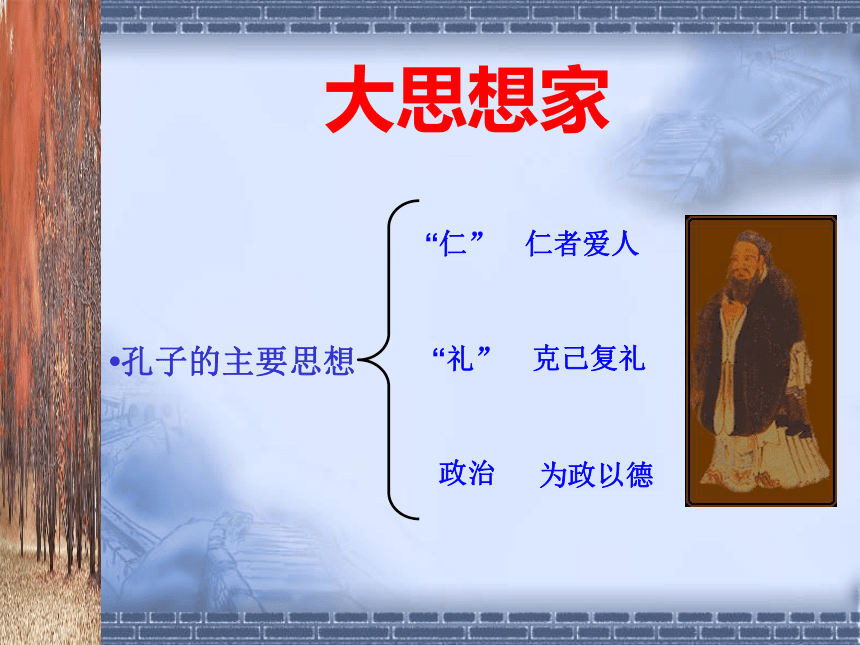 大思想家

•孔子的主要思想

“仁” 仁者爱人

“礼” 克己复礼

政治 为政以德